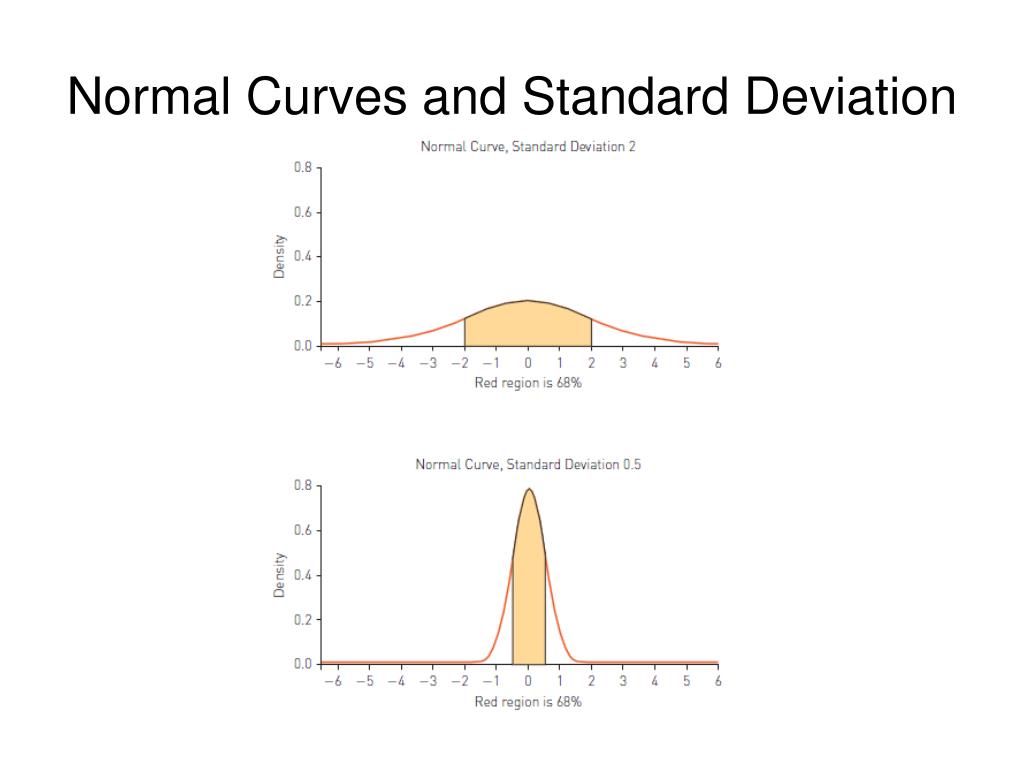 Normal Curves and Standard Deviation

Normal Curve, Standard Deviation 2

0.8
0.6
0.4
0.2
0.0

Density

−6 −5 −4 −3 −2 −1 0 1 2 3 4 5 6

Red region is 68%

Normal Curve, Standard Deviation 0.5

0.8
0.6
0.4
0.2
0.0

Density

−6 −5 −4 −3 −2 −1 0 1 2 3 4 5 6

Red region is 68%